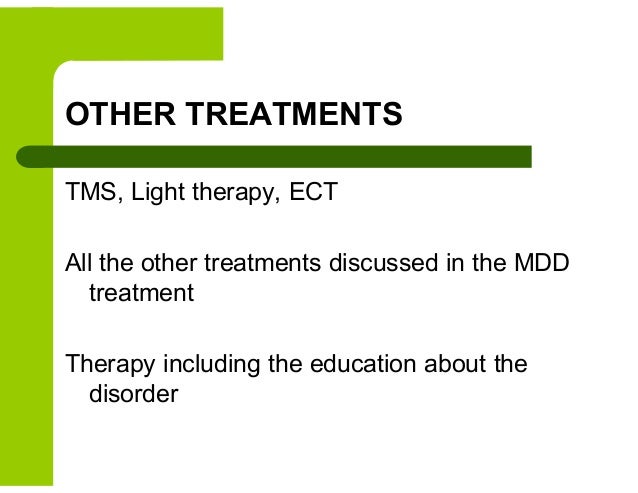 OTHER TREATMENTS

TMS, Light therapy, ECT

All the other treatments discussed in the MDD treatment

Therapy including the education about the disorder